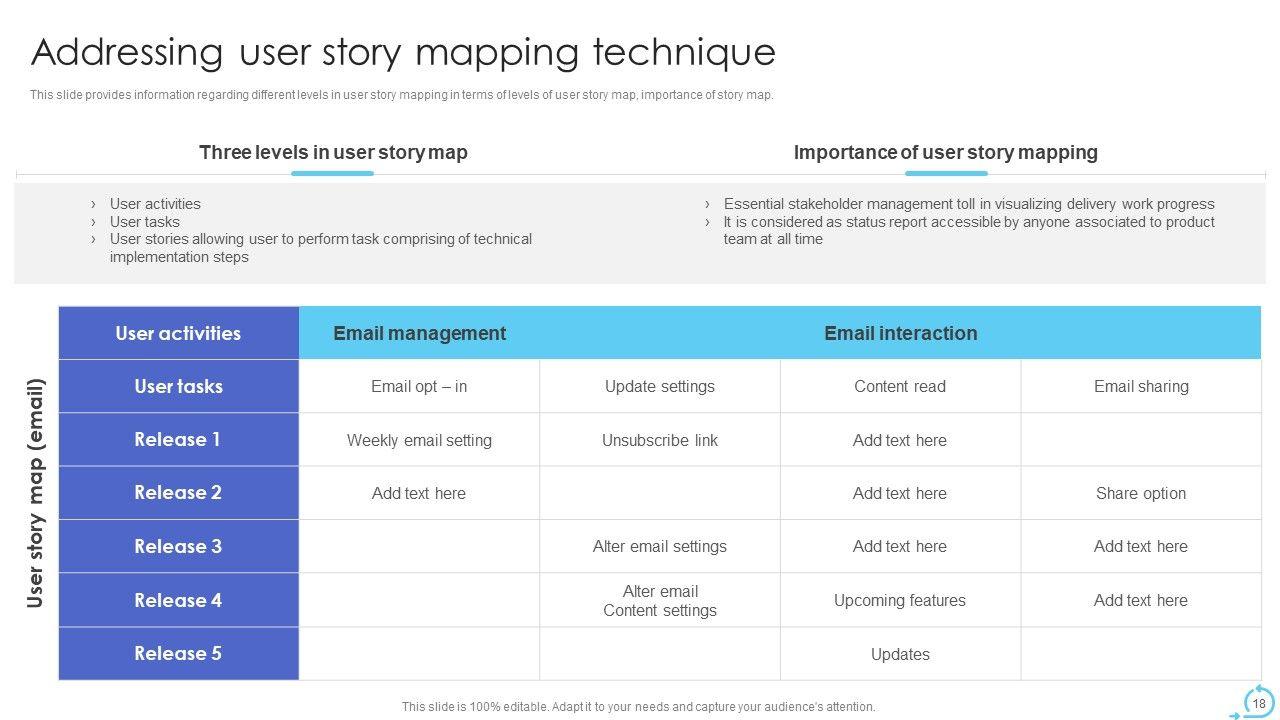 Addressing user story mapping technique

This slide provides information regarding different levels in user story mapping in terms of levels of user story map, importance of story map.

Three levels in user story map

› User activities
› User tasks
› User stories allowing user to perform task comprising of technical implementation steps

Importance of user story mapping

› Essential stakeholder management toll in visualizing delivery work progress
› It is considered as status report accessible by anyone associated to product team at all time

User story map (email)

| User activities | Email management | | Email interaction | |
|---|---|---|---|---|
| User tasks | Email opt – in | Update settings | Content read | Email sharing |
| Release 1 | Weekly email setting | Unsubscribe link | Add text here | |
| Release 2 | Add text here | | Add text here | Share option |
| Release 3 | | Alter email settings | Add text here | Add text here |
| Release 4 | | Alter email Content settings | Upcoming features | Add text here |
| Release 5 | | | Updates | |

This slide is 100% editable. Adapt it to your needs and capture your audience's attention.

18